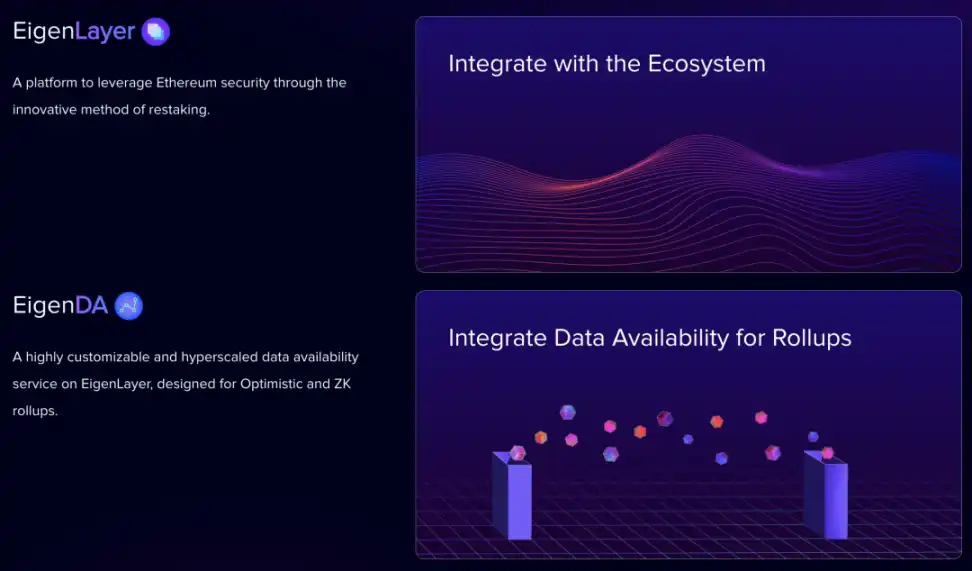 EigenLayer

A platform to leverage Ethereum security through the innovative method of restaking.

Integrate with the Ecosystem

EigenDA

A highly customizable and hyperscaled data availability service on EigenLayer, designed for Optimistic and ZK rollups.

Integrate Data Availability for Rollups